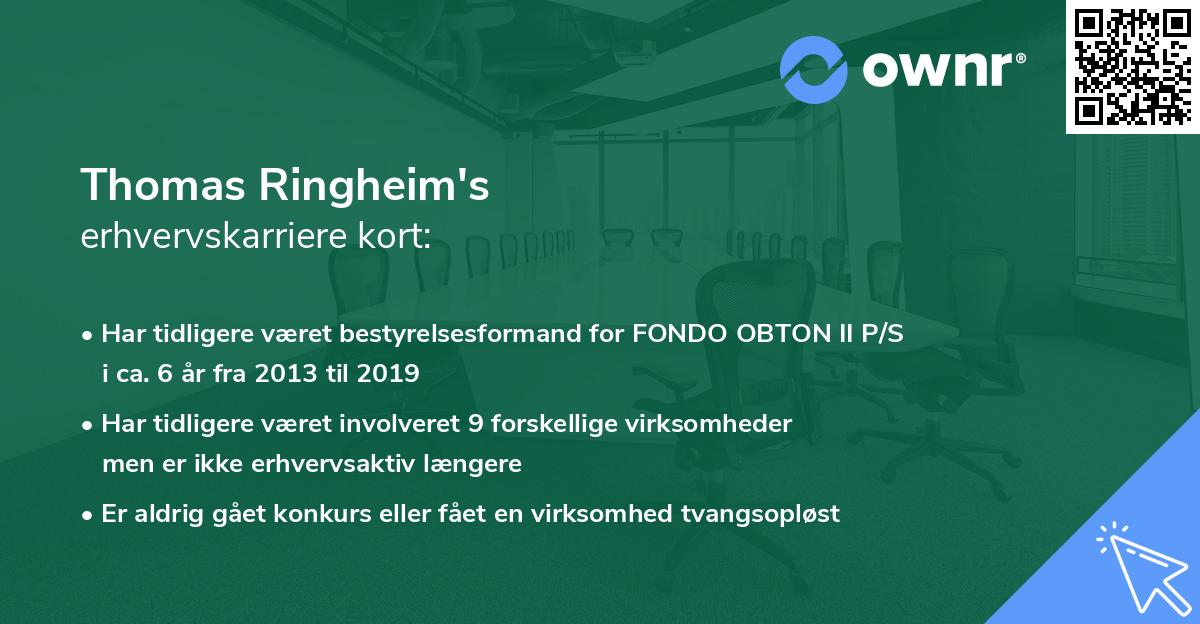 ownr®

Thomas Ringheim's
erhvervskarriere kort:

• Har tidligere været bestyrelsesformand for FONDO OBTON II P/S i ca. 6 år fra 2013 til 2019

• Har tidligere været involveret 9 forskellige virksomheder men er ikke erhvervsaktiv længere

• Er aldrig gået konkurs eller fået en virksomhed tvangsopløst